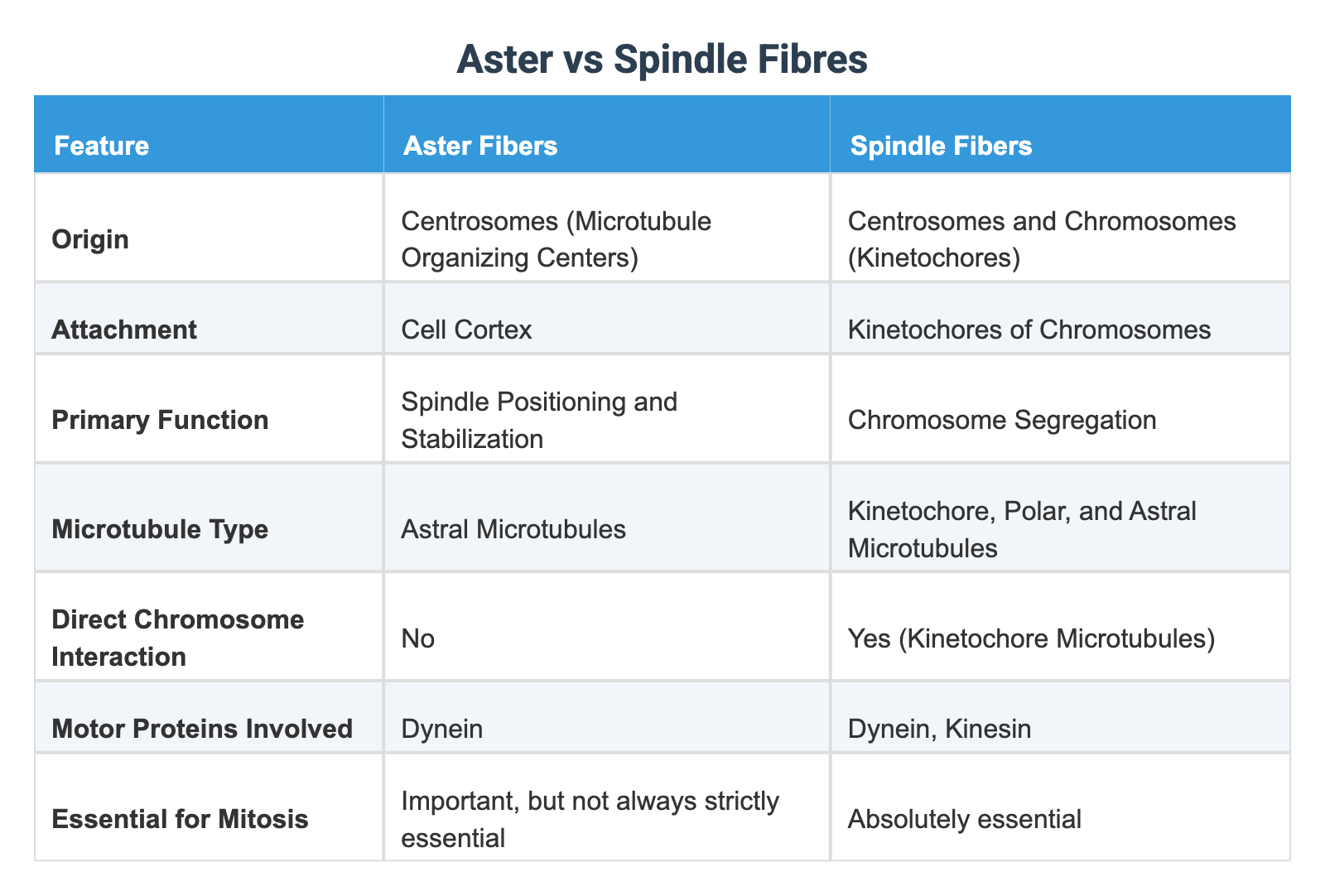 Aster vs Spindle Fibres

| Feature | Aster Fibers | Spindle Fibers |
|---|---|---|
| Origin | Centrosomes (Microtubule Organizing Centers) | Centrosomes and Chromosomes (Kinetochores) |
| Attachment | Cell Cortex | Kinetochores of Chromosomes |
| Primary Function | Spindle Positioning and Stabilization | Chromosome Segregation |
| Microtubule Type | Astral Microtubules | Kinetochore, Polar, and Astral Microtubules |
| Direct Chromosome Interaction | No | Yes (Kinetochore Microtubules) |
| Motor Proteins Involved | Dynein | Dynein, Kinesin |
| Essential for Mitosis | Important, but not always strictly essential | Absolutely essential |